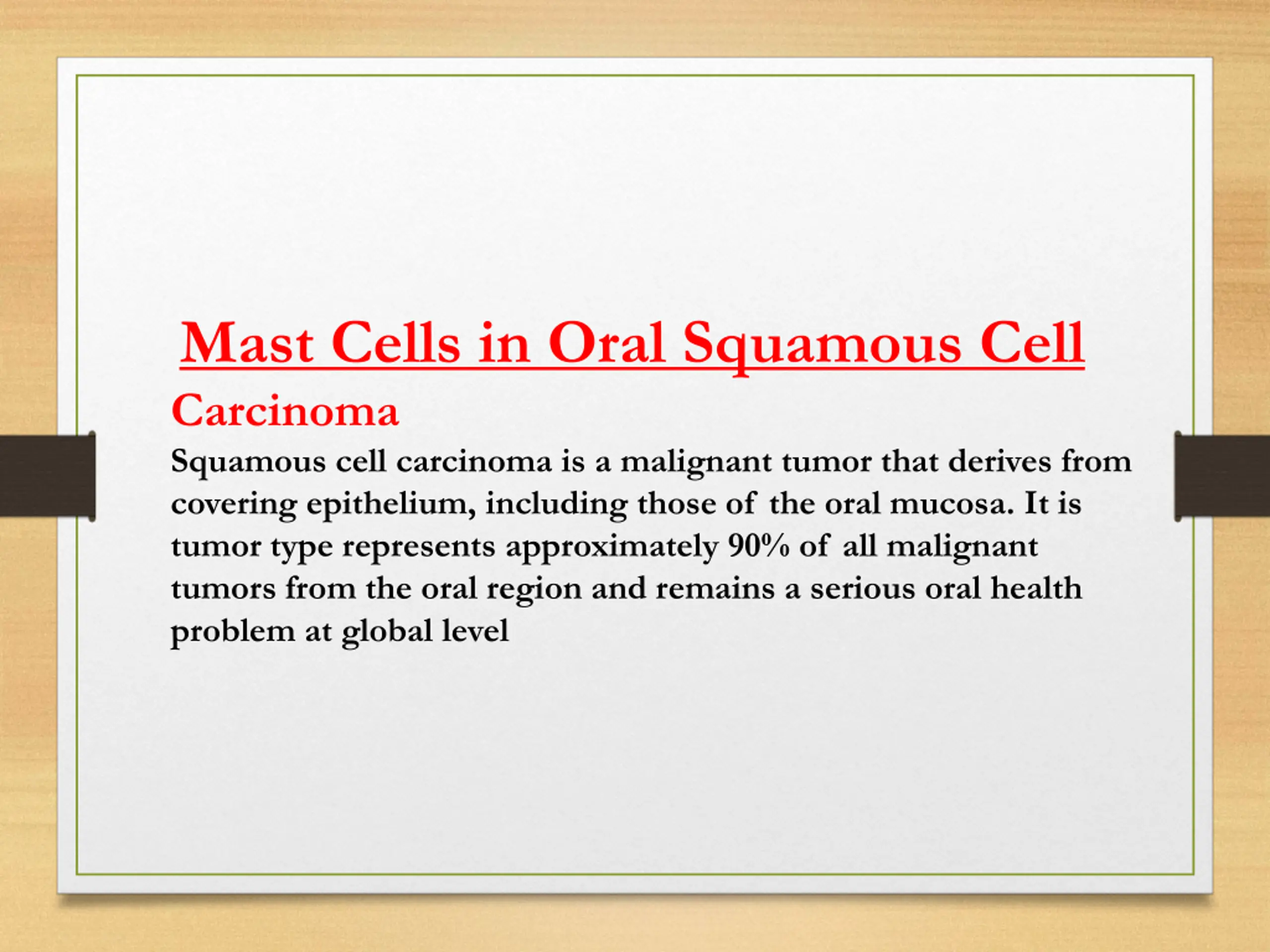 Mast Cells in Oral Squamous Cell Carcinoma

Squamous cell carcinoma is a malignant tumor that derives from covering epithelium, including those of the oral mucosa. It is tumor type represents approximately 90% of all malignant tumors from the oral region and remains a serious oral health problem at global level